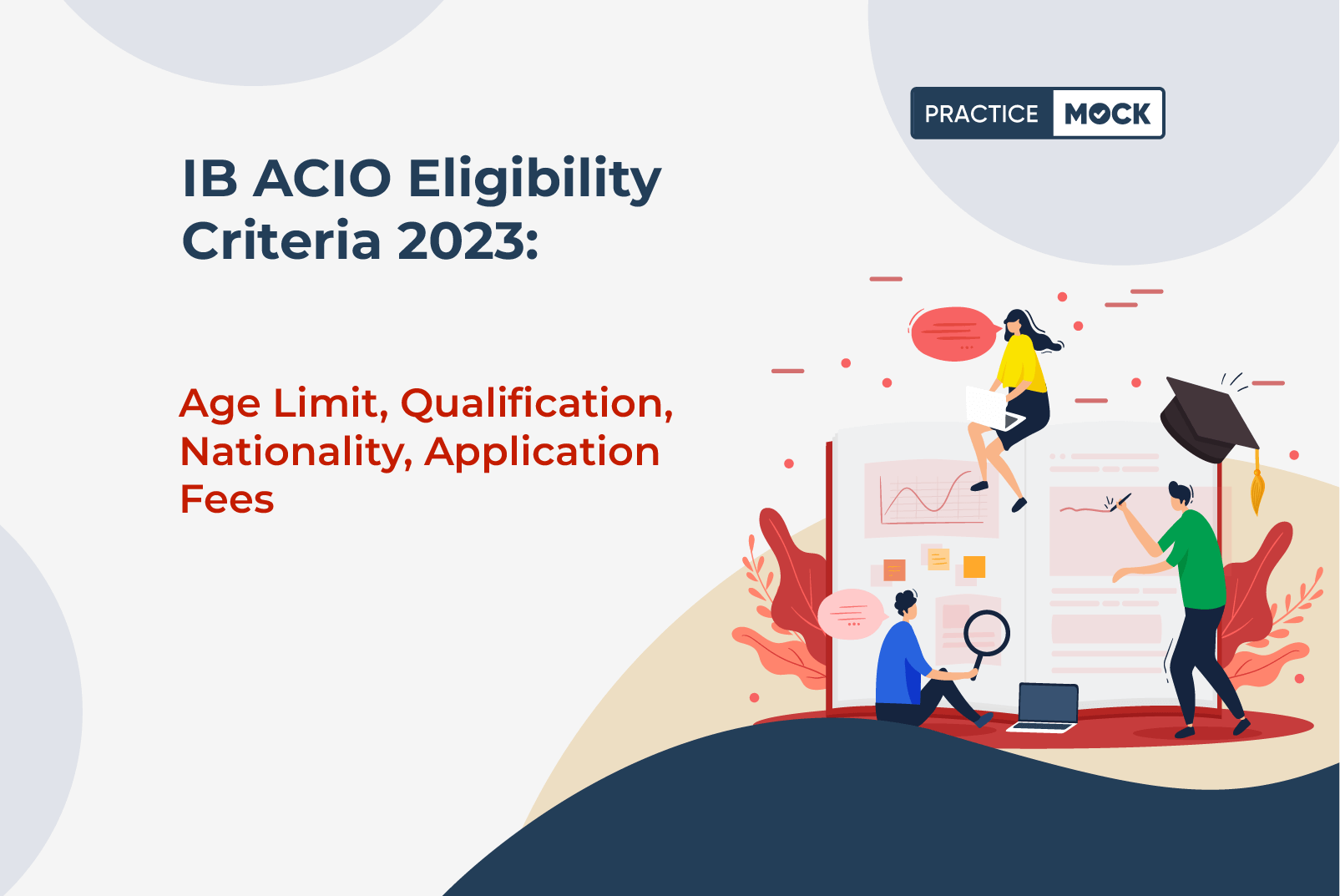 PRACTICE MOCK

IB ACIO Eligibility Criteria 2023:

Age Limit, Qualification, Nationality, Application Fees